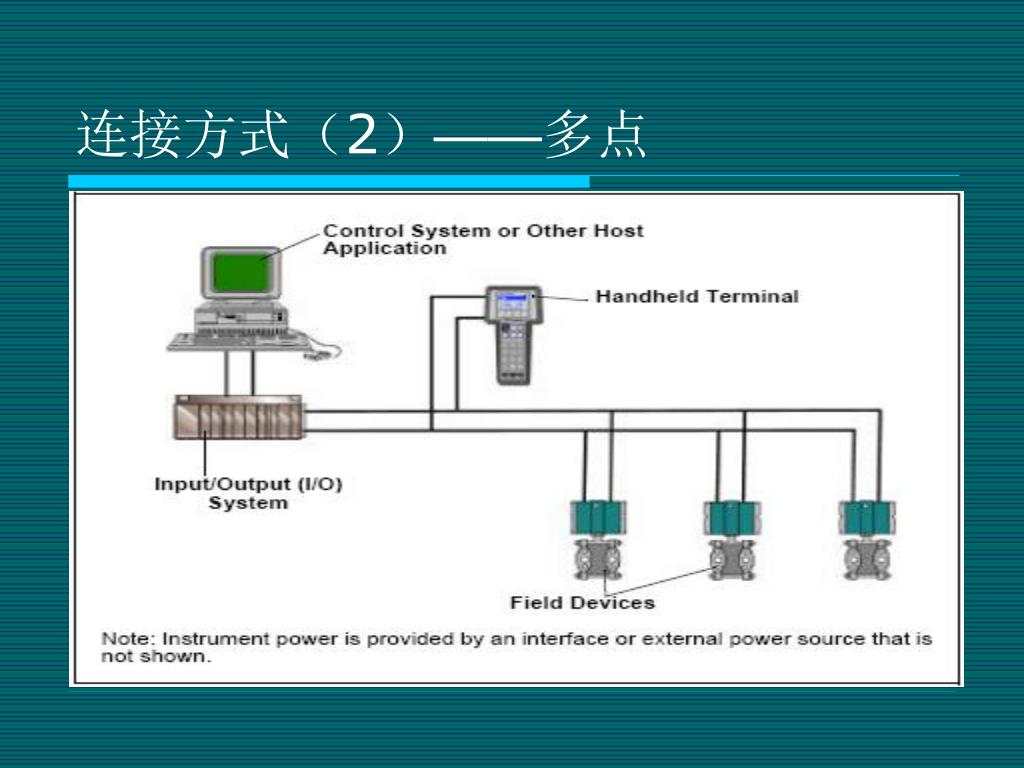 连接方式（2）——多点

Control System or Other Host Application

Handheld Terminal

Input/Output (I/O) System

Field Devices

Note: Instrument power is provided by an interface or external power source that is not shown.